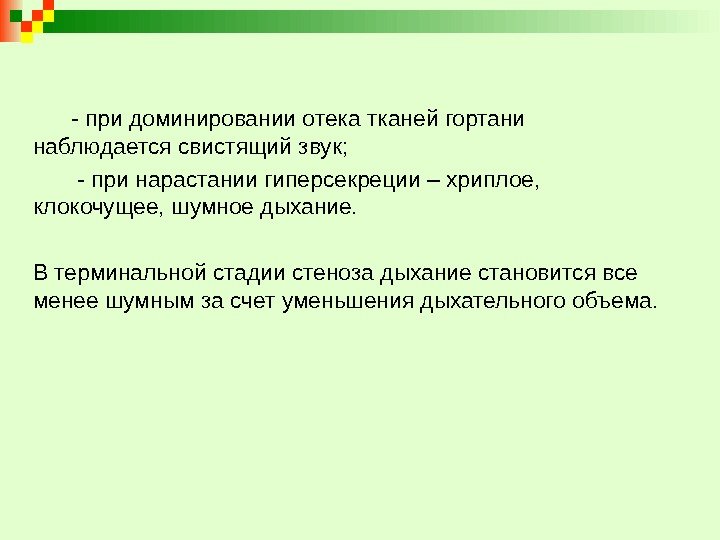 - при доминировании отека тканей гортани наблюдается свистящий звук;

- при нарастании гиперсекреции – хриплое, клокочущее, шумное дыхание.

В терминальной стадии стеноза дыхание становится все менее шумным за счет уменьшения дыхательного объема.